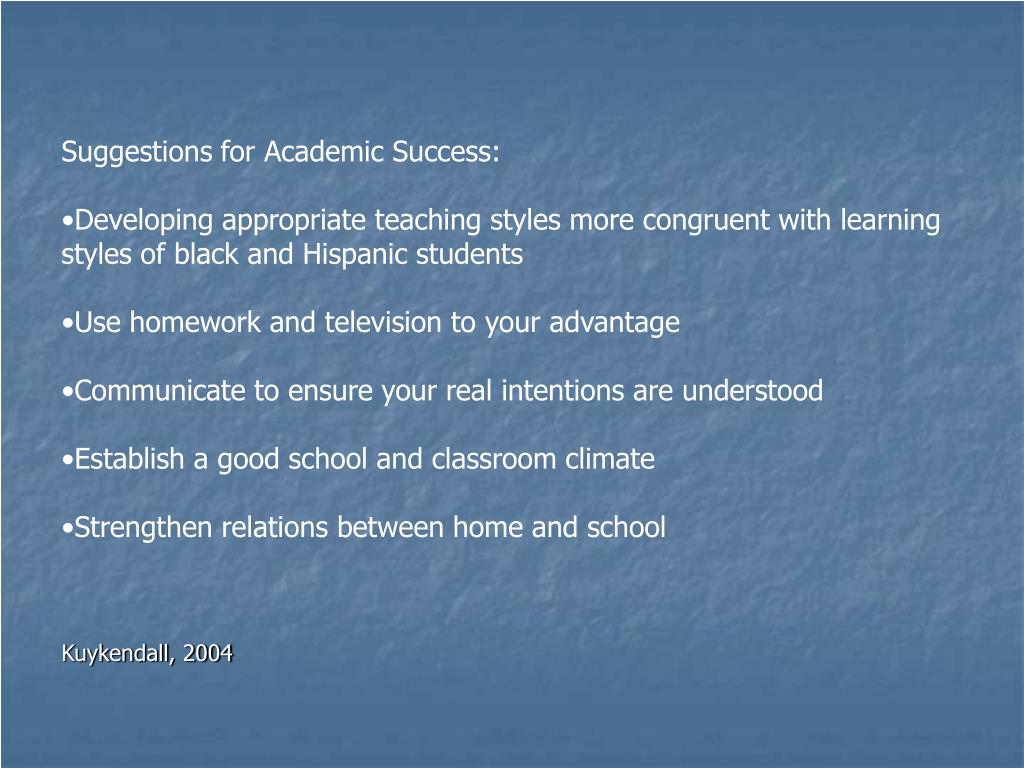 Suggestions for Academic Success:

•Developing appropriate teaching styles more congruent with learning styles of black and Hispanic students

•Use homework and television to your advantage

•Communicate to ensure your real intentions are understood

•Establish a good school and classroom climate

•Strengthen relations between home and school

Kuykendall, 2004